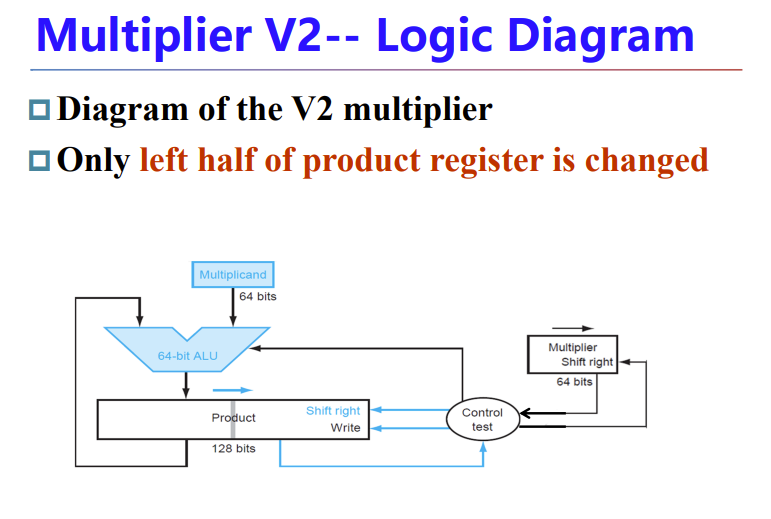 Multiplier V2-- Logic Diagram

Diagram of the V2 multiplier

Only left half of product register is changed

Multiplicand
64 bits
64-bit ALU
Multiplier
Shift right
64 bits
Product
Shift right
Write
Control test
128 bits